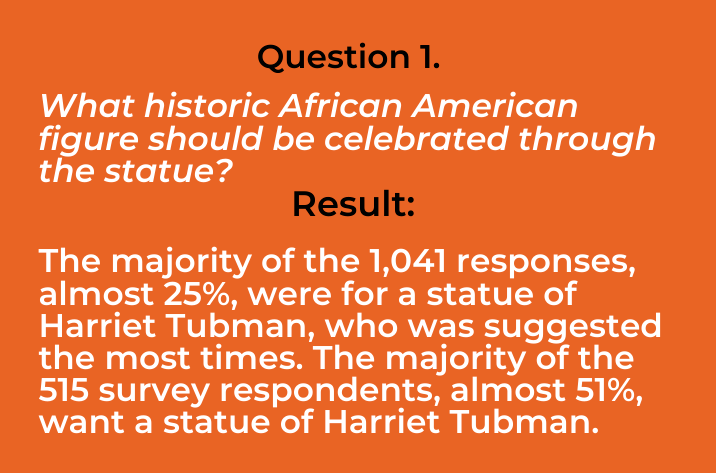 Question 1.

What historic African American figure should be celebrated through the statue?

Result:

The majority of the 1,041 responses, almost 25%, were for a statue of Harriet Tubman, who was suggested the most times. The majority of the 515 survey respondents, almost 51%, want a statue of Harriet Tubman.